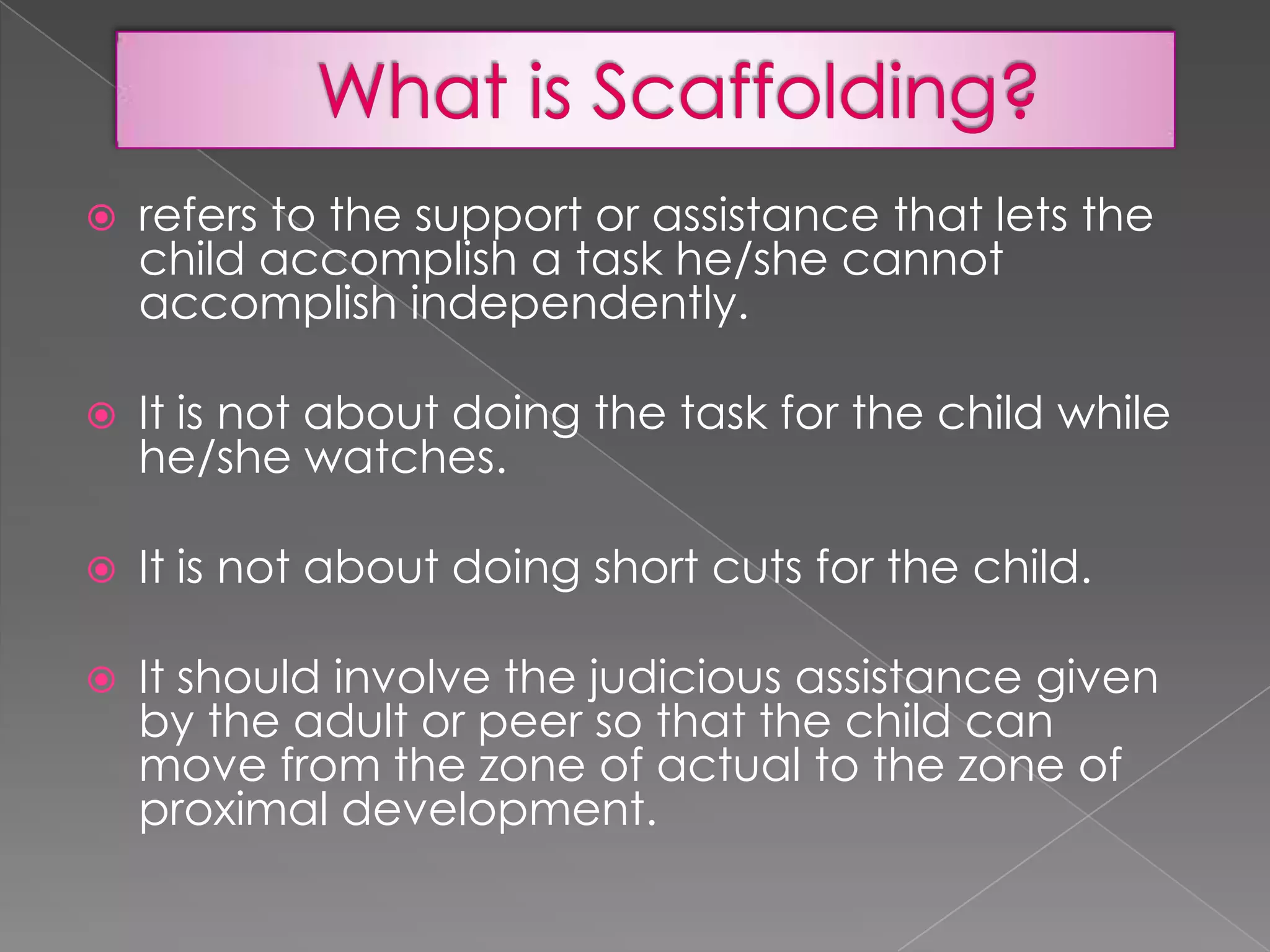 What is Scaffolding?

refers to the support or assistance that lets the child accomplish a task he/she cannot accomplish independently.

It is not about doing the task for the child while he/she watches.

It is not about doing short cuts for the child.

It should involve the judicious assistance given by the adult or peer so that the child can move from the zone of actual to the zone of proximal development.